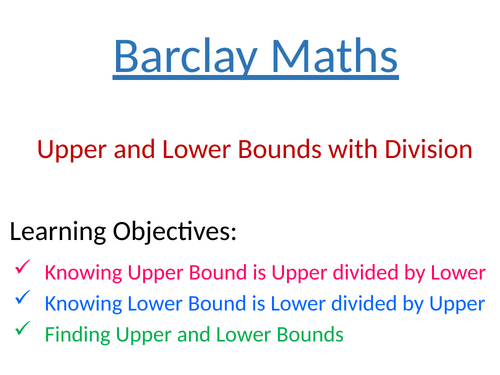 Barclay Maths

Upper and Lower Bounds with Division

Learning Objectives:

✓ Knowing Upper Bound is Upper divided by Lower
✓ Knowing Lower Bound is Lower divided by Upper
✓ Finding Upper and Lower Bounds